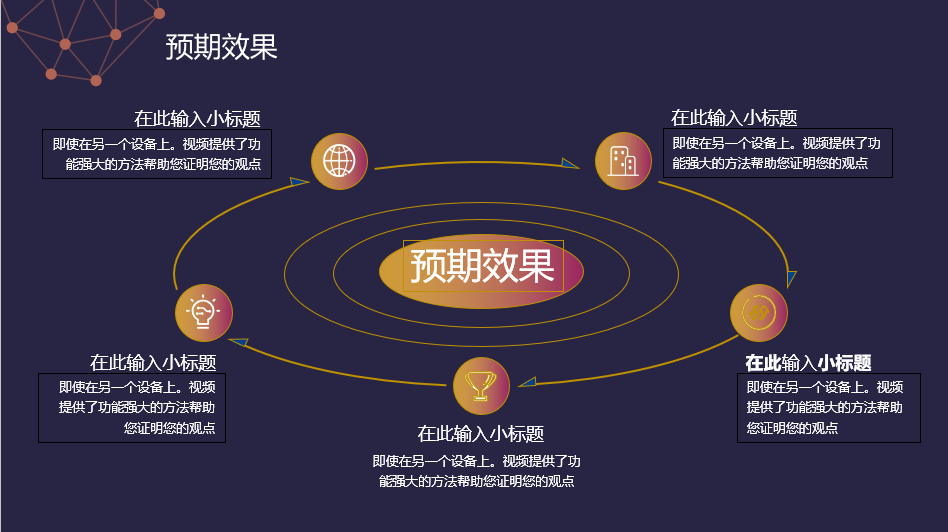 预期效果

在此输入小标题
即使在另一个设备上。视频提供了功能强大的方法帮助您证明您的观点

在此输入小标题
即使在另一个设备上。视频提供了功能强大的方法帮助您证明您的观点

预期效果

在此输入小标题
即使在另一个设备上。视频提供了功能强大的方法帮助您证明您的观点

在此输入小标题
即使在另一个设备上。视频提供了功能强大的方法帮助您证明您的观点

在此输入小标题
即使在另一个设备上。视频提供了功能强大的方法帮助您证明您的观点